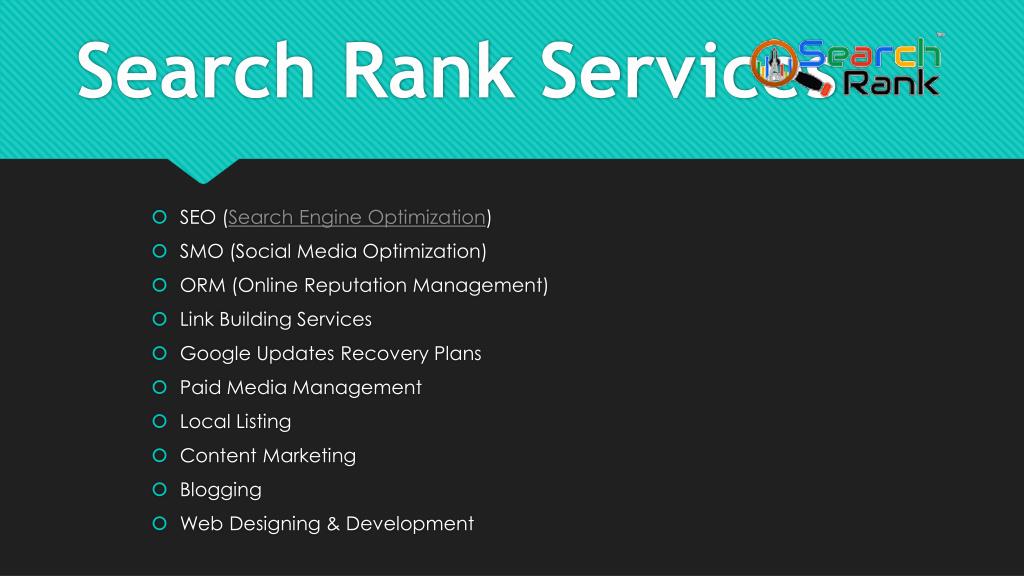 Search Rank Services

Search Rank

- SEO (Search Engine Optimization)
- SMO (Social Media Optimization)
- ORM (Online Reputation Management)
- Link Building Services
- Google Updates Recovery Plans
- Paid Media Management
- Local Listing
- Content Marketing
- Blogging
- Web Designing & Development